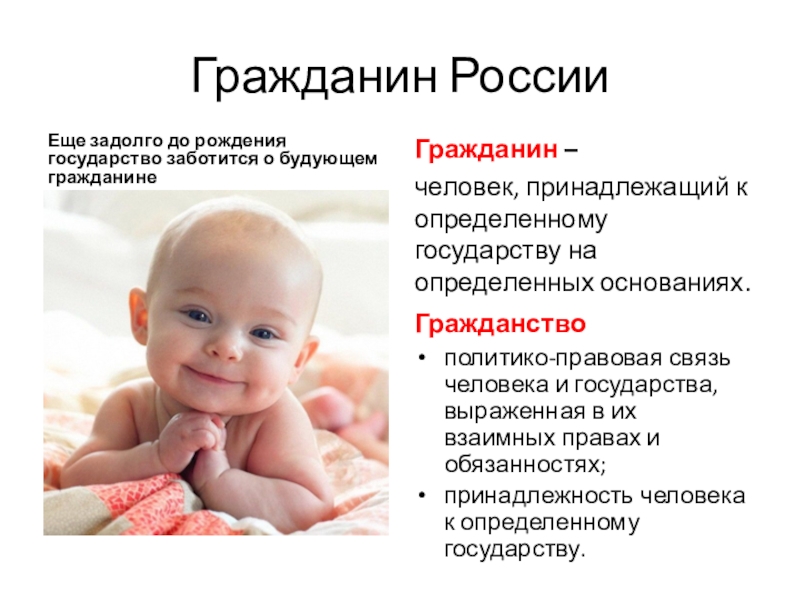 Гражданин России

Еще задолго до рождения государство заботится о будующем гражданине

Гражданин –

человек, принадлежащий к определенному государству на определенных основаниях.

Гражданство

• политико-правовая связь человека и государства, выраженная в их взаимных правах и обязанностях;
• принадлежность человека к определенному государству.